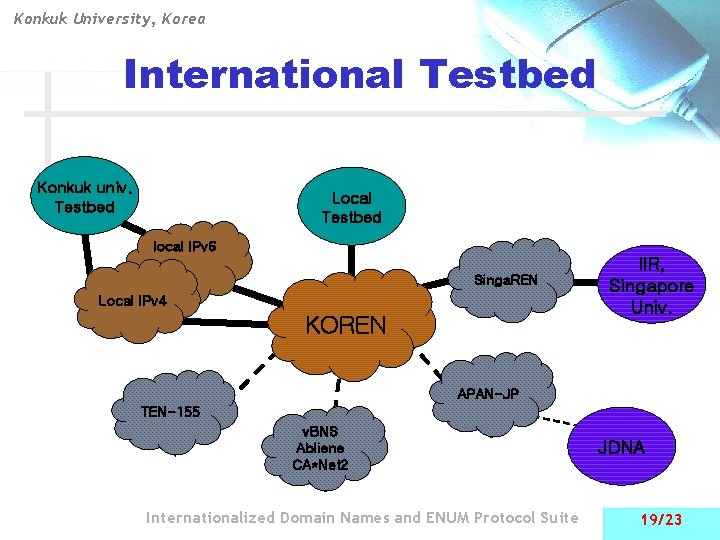 Konkuk University, Korea

International Testbed

Konkuk univ. Testbed

Local Testbed

local IPv6

Local IPv4

KOREN

SingaREN

IIR, Singapore Univ.

TEN-155

vBNS Abliene CA*Net2

APAN-JP

JDNA

Internationalized Domain Names and ENUM Protocol Suite

19/23